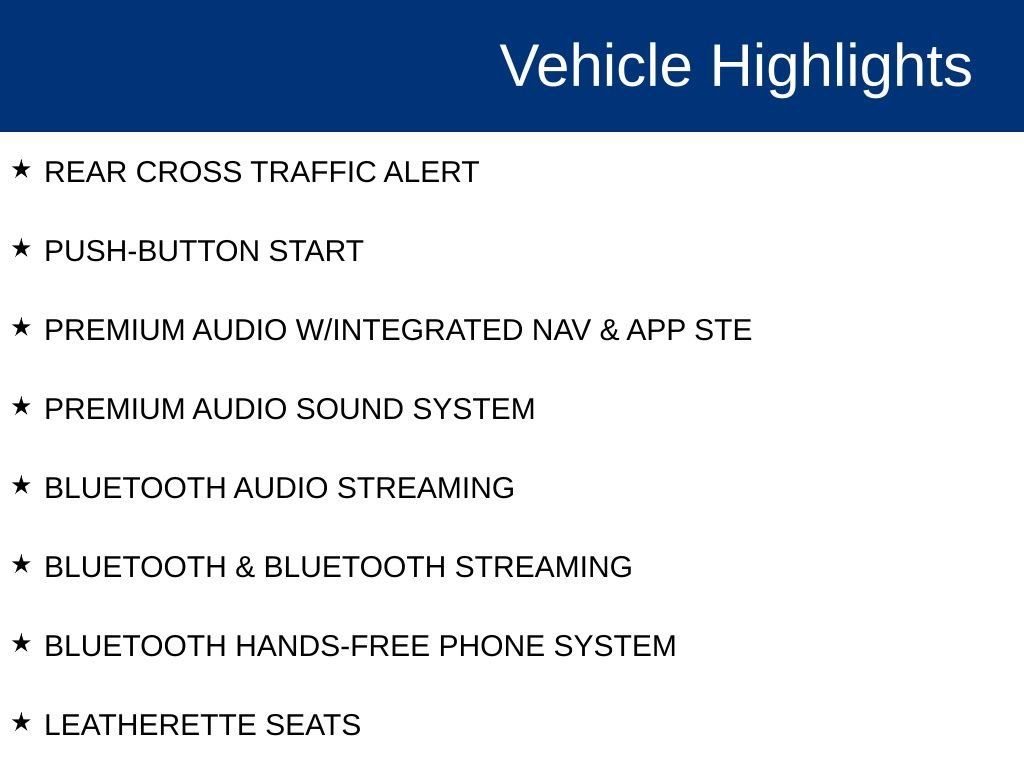 Vehicle Highlights

★ REAR CROSS TRAFFIC ALERT

★ PUSH-BUTTON START

★ PREMIUM AUDIO W/INTEGRATED NAV & APP STE

★ PREMIUM AUDIO SOUND SYSTEM

★ BLUETOOTH AUDIO STREAMING

★ BLUETOOTH & BLUETOOTH STREAMING

★ BLUETOOTH HANDS-FREE PHONE SYSTEM

★ LEATHERETTE SEATS